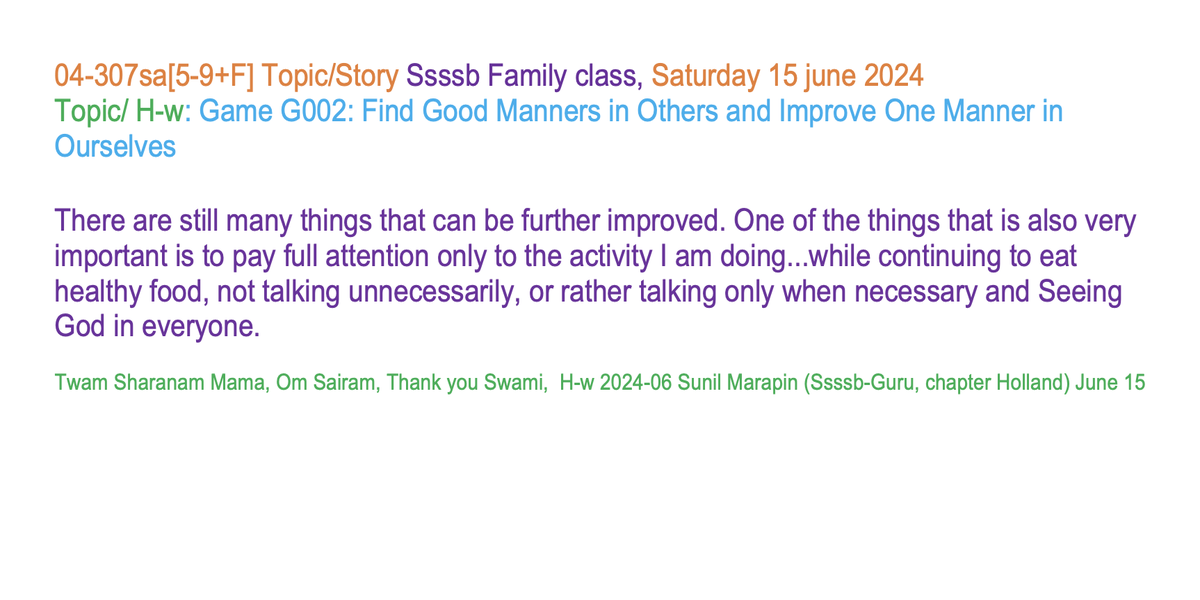 04-307sa[5-9+F] Topic/Story Ssssb Family class, Saturday 15 june 2024
Topic/ H-w: Game G002: Find Good Manners in Others and Improve One Manner in Ourselves

There are still many things that can be further improved. One of the things that is also very important is to pay full attention only to the activity I am doing...while continuing to eat healthy food, not talking unnecessarily, or rather talking only when necessary and Seeing God in everyone.

Twam Sharanam Mama, Om Sairam, Thank you Swami, H-w 2024-06 Sunil Marapin (Ssssb-Guru, chapter Holland) June 15